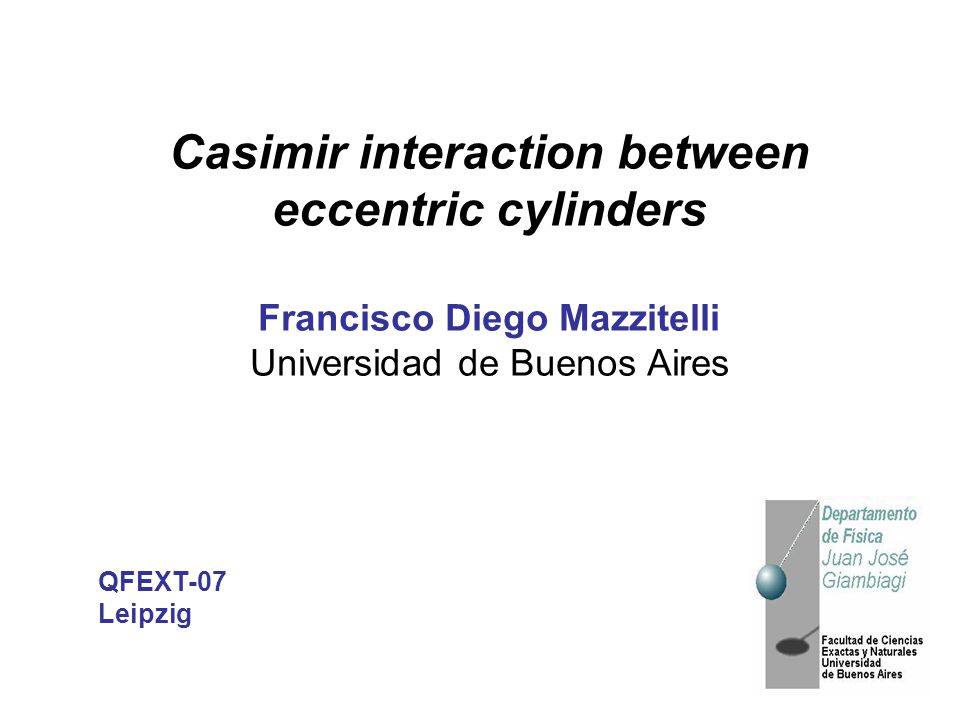 Casimir interaction between eccentric cylinders

Francisco Diego Mazzitelli
Universidad de Buenos Aires

QFEXT-07
Leipzig

Departamento de Física
Juan José Giambiagi

Facultad de Ciencias Exactas y Naturales
Universidad de Buenos Aires